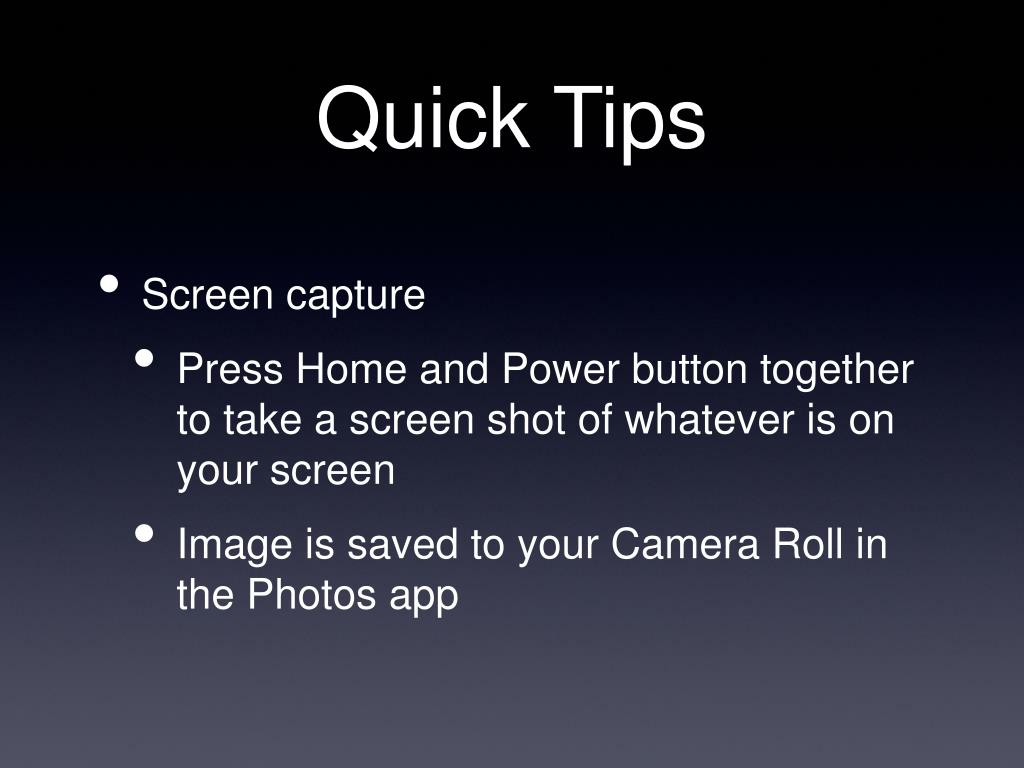 Quick Tips

• Screen capture

• Press Home and Power button together to take a screen shot of whatever is on your screen

• Image is saved to your Camera Roll in the Photos app